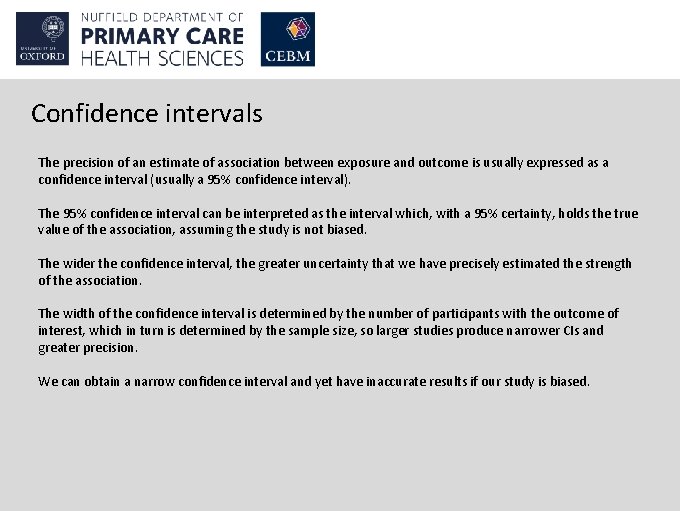 UNIVERSITY OF OXFORD

NUFFIELD DEPARTMENT OF
PRIMARY CARE
HEALTH SCIENCES

CEBM

Confidence intervals

The precision of an estimate of association between exposure and outcome is usually expressed as a confidence interval (usually a 95% confidence interval).

The 95% confidence interval can be interpreted as the interval which, with a 95% certainty, holds the true value of the association, assuming the study is not biased.

The wider the confidence interval, the greater uncertainty that we have precisely estimated the strength of the association.

The width of the confidence interval is determined by the number of participants with the outcome of interest, which in turn is determined by the sample size, so larger studies produce narrower CIs and greater precision.

We can obtain a narrow confidence interval and yet have inaccurate results if our study is biased.